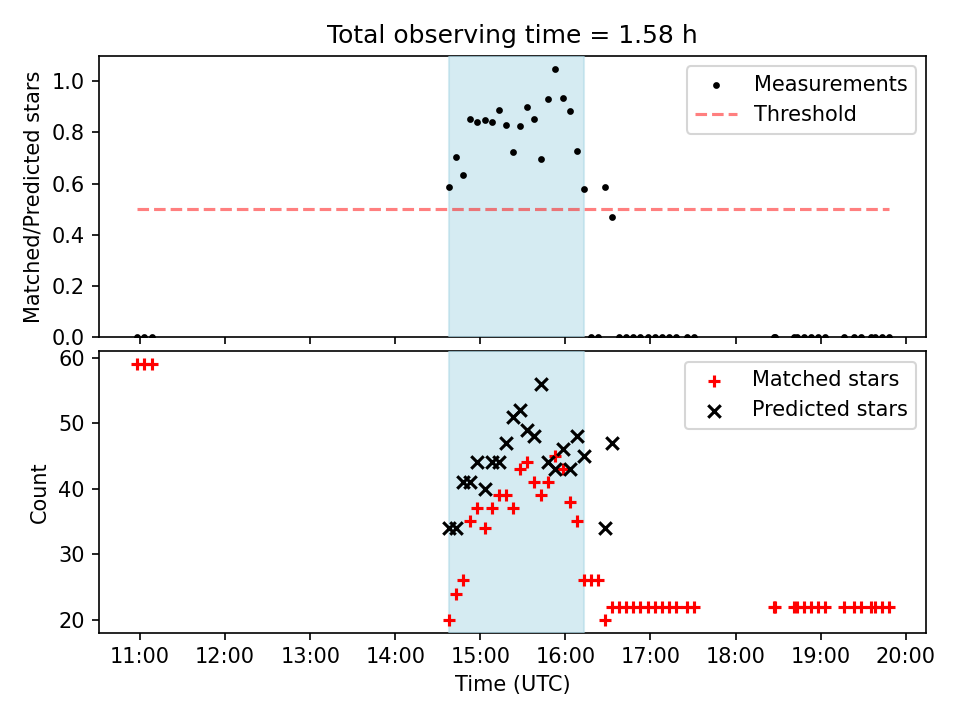 Total observing time = 1.58 h

Matched/Predicted stars

1.0
0.8
0.6
0.4
0.2
0.0

Measurements
Threshold

Count

60
50
40
30
20

Matched stars
Predicted stars

11:00 12:00 13:00 14:00 15:00 16:00 17:00 18:00 19:00 20:00

Time (UTC)